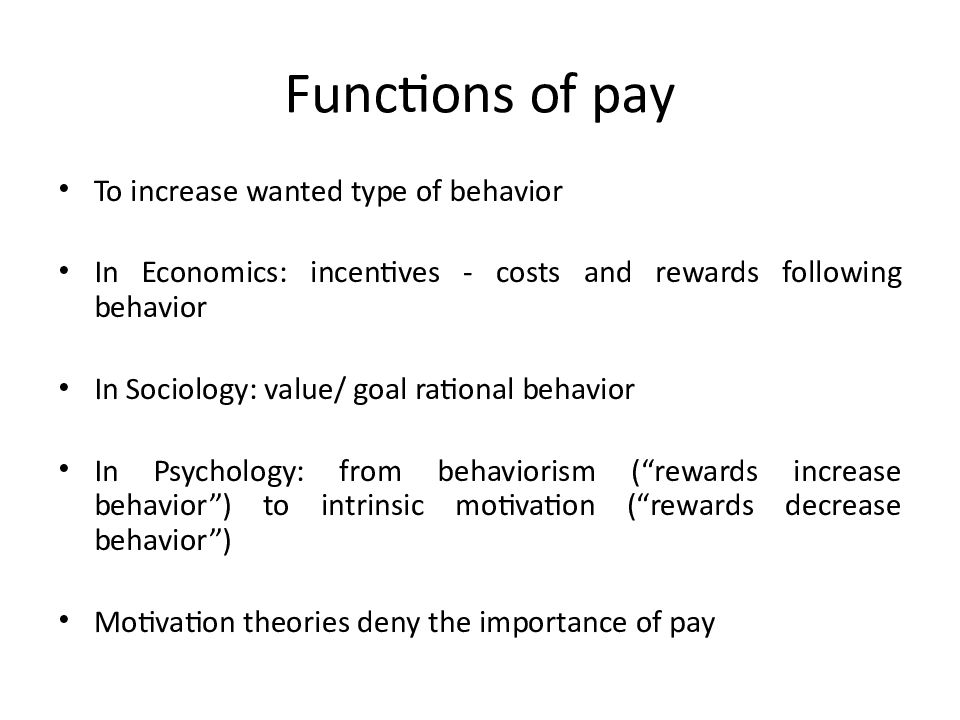 Functions of pay

• To increase wanted type of behavior

• In Economics: incentives - costs and rewards following behavior

• In Sociology: value/ goal rational behavior

• In Psychology: from behaviorism (“rewards increase behavior”) to intrinsic motivation (“rewards decrease behavior”)

• Motivation theories deny the importance of pay